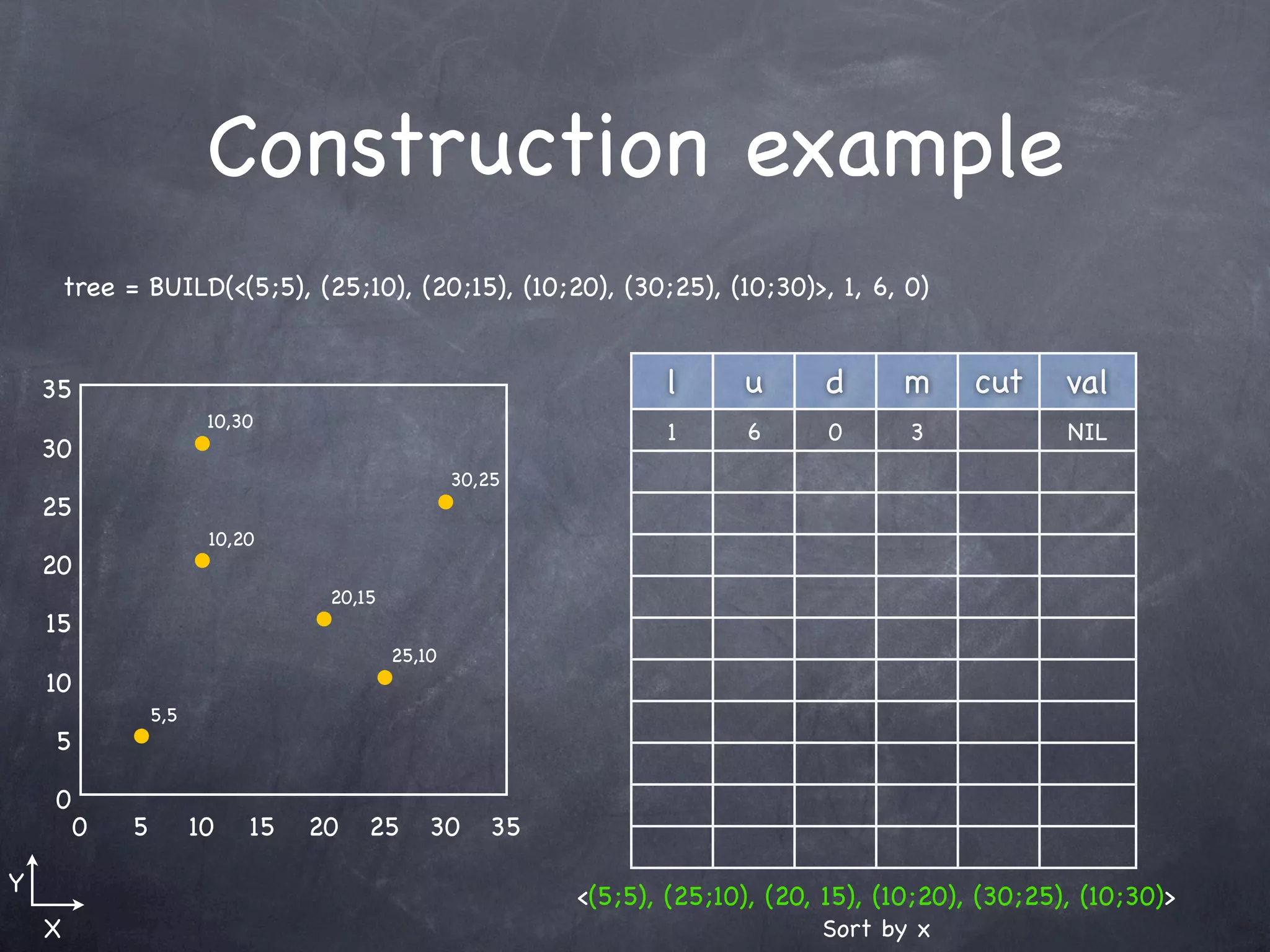 Construction example

tree = BUILD(<(5;5), (25;10), (20;15), (10;20), (30;25), (10;30)>, 1, 6, 0)

35
30
25
20
15
10
5
0
0 5 10 15 20 25 30 35

10,30
30,25
10,20
20,15
25,10
5,5

Y
X

| l | u | d | m | cut | val |
|---|---|---|---|---|---|
| 1 | 6 | 0 | 3 |  | NIL |
|  |  |  |  |  |  |
|  |  |  |  |  |  |
|  |  |  |  |  |  |
|  |  |  |  |  |  |
|  |  |  |  |  |  |
|  |  |  |  |  |  |
|  |  |  |  |  |  |
|  |  |  |  |  |  |
|  |  |  |  |  |  |
|  |  |  |  |  |  |

<(5;5), (25;10), (20, 15), (10;20), (30;25), (10;30)>
Sort by x